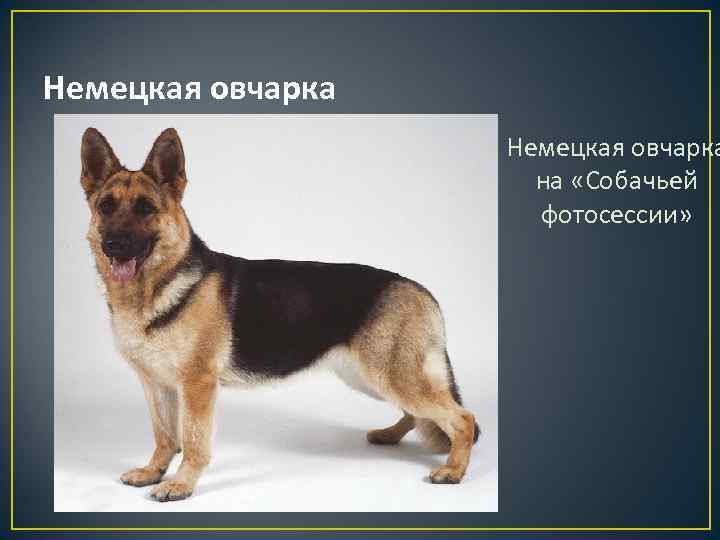 Немецкая овчарка

Немецкая овчарка на «Собачьей фотосессии»